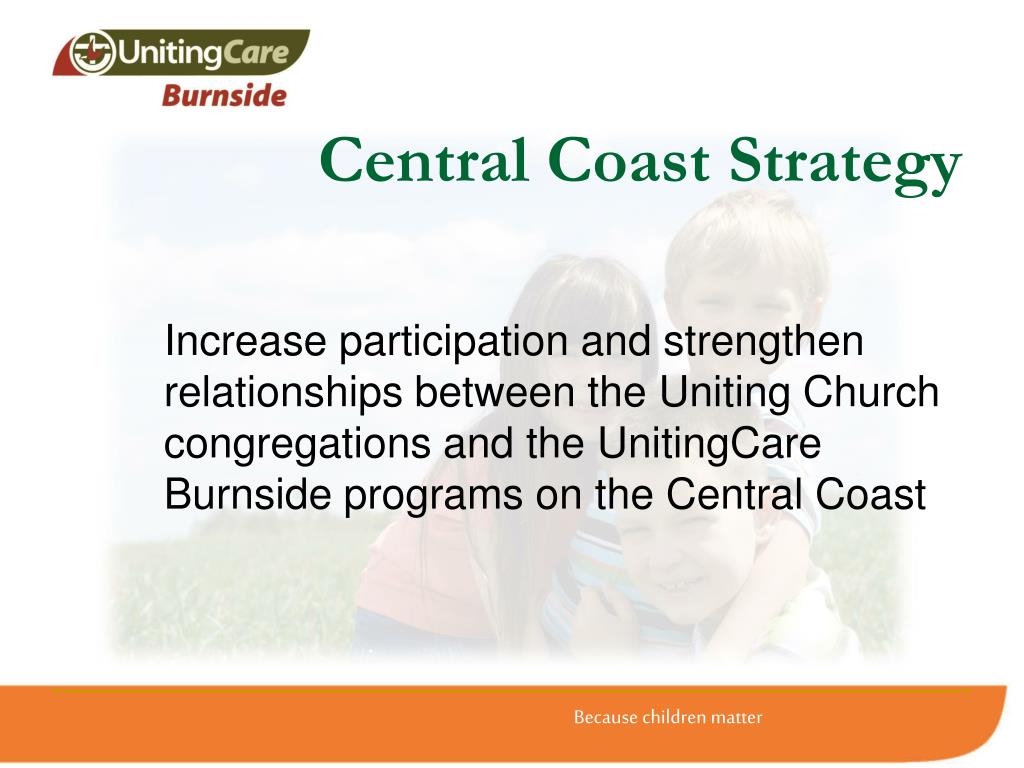 UnitingCare
Burnside

Central Coast Strategy

Increase participation and strengthen relationships between the Uniting Church congregations and the UnitingCare Burnside programs on the Central Coast

Because children matter